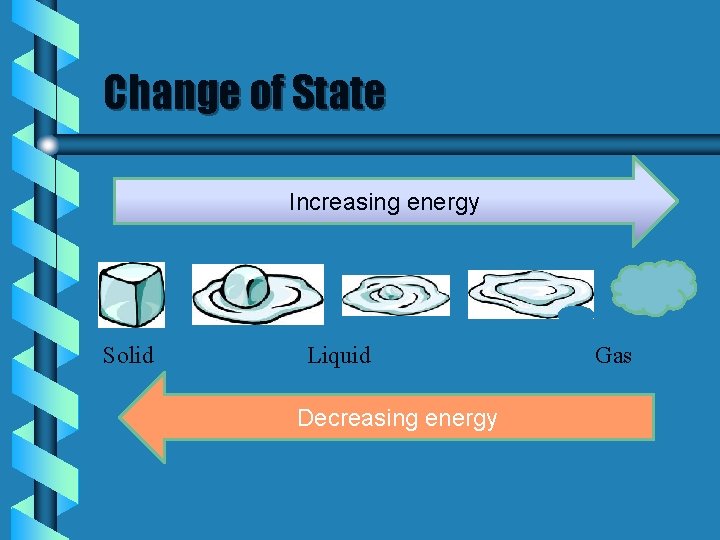 Change of State

Increasing energy

Solid

Liquid

Gas

Decreasing energy